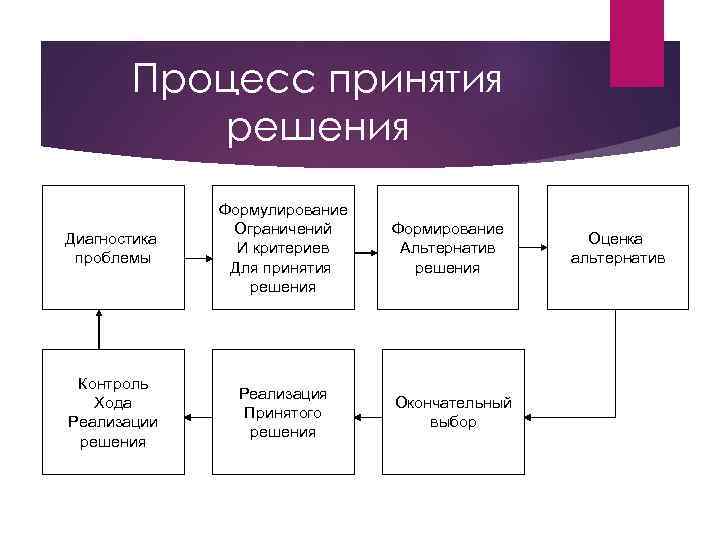 Процесс принятия решения

Диагностика проблемы

Формулирование Ограничений И критериев Для принятия решения

Формирование Альтернатив решения

Оценка альтернатив

Окончательный выбор

Реализация Принятого решения

Контроль Хода Реализации решения